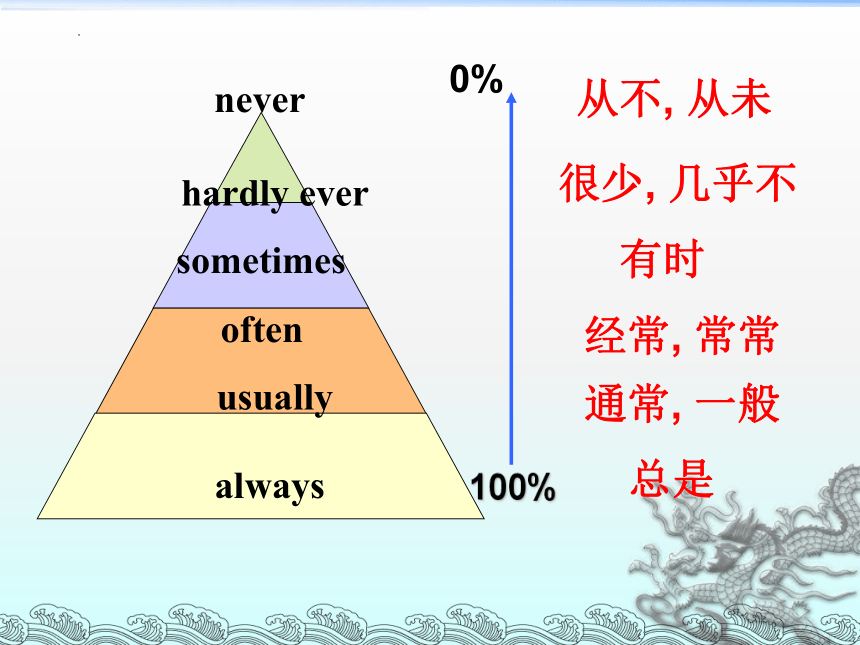 never

hardly ever

sometimes

often

usually

always

0%

100%

从不, 从未

很少, 几乎不

有时

经常, 常常

通常, 一般

总是